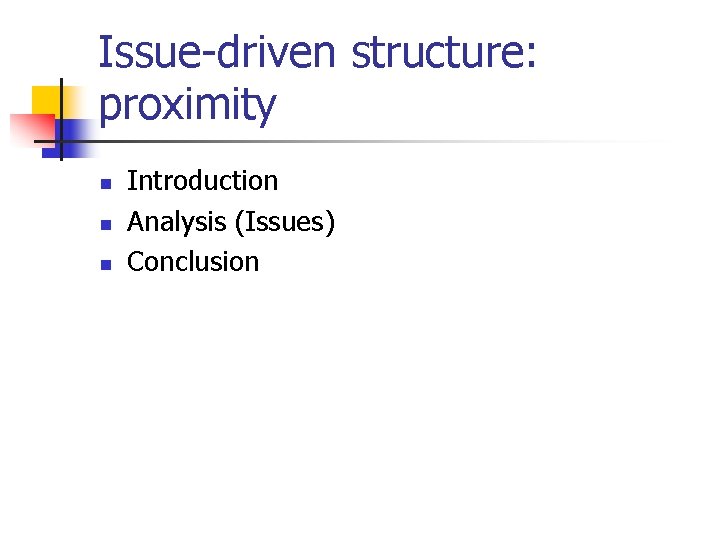 Issue-driven structure: proximity

- Introduction
- Analysis (Issues)
- Conclusion